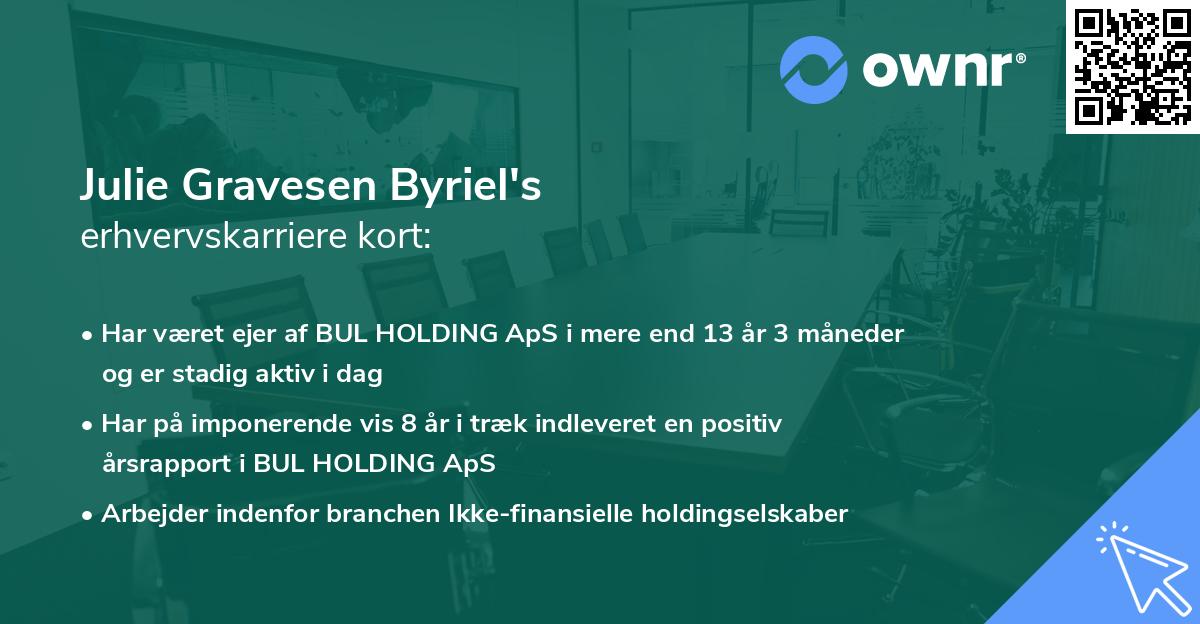 ownr®

Julie Gravesen Byriel's
erhvervskarriere kort:

• Har været ejer af BUL HOLDING ApS i mere end 13 år 3 måneder og er stadig aktiv i dag

• Har på imponerende vis 8 år i træk indleveret en positiv årsrapport i BUL HOLDING ApS

• Arbejder indenfor branchen Ikke-finansielle holdingselskaber